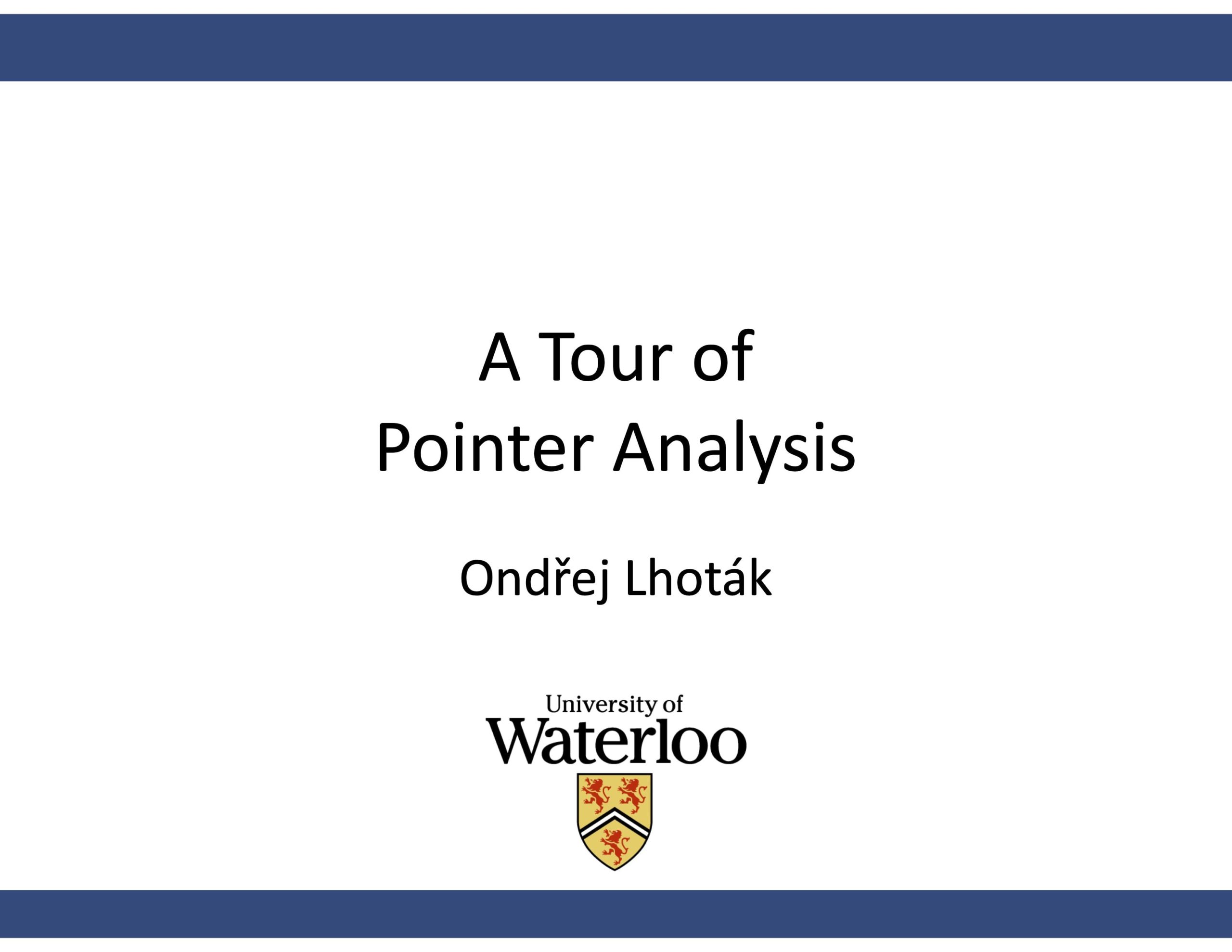 A Tour of
Pointer Analysis

Ondřej Lhoták

University of
Waterloo